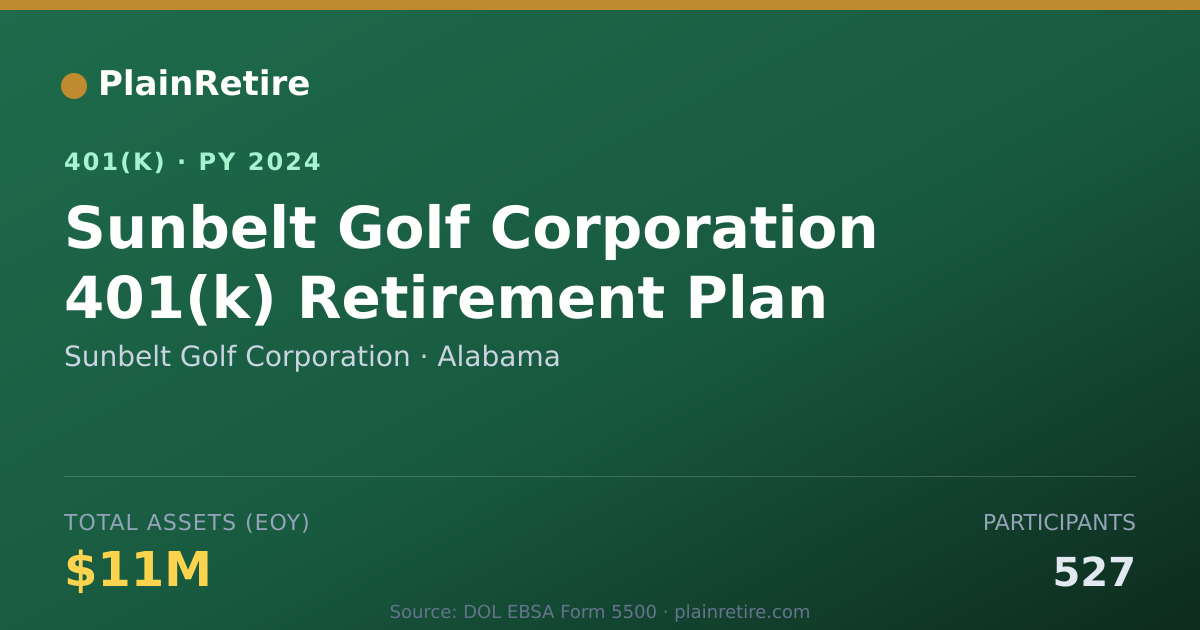 PlainRetire

401(K) · PY 2024

Sunbelt Golf Corporation 401(k) Retirement Plan

Sunbelt Golf Corporation · Alabama

TOTAL ASSETS (EOY)

$11M

PARTICIPANTS

527

Source: DOL EBSA Form 5500 · plainretire.com